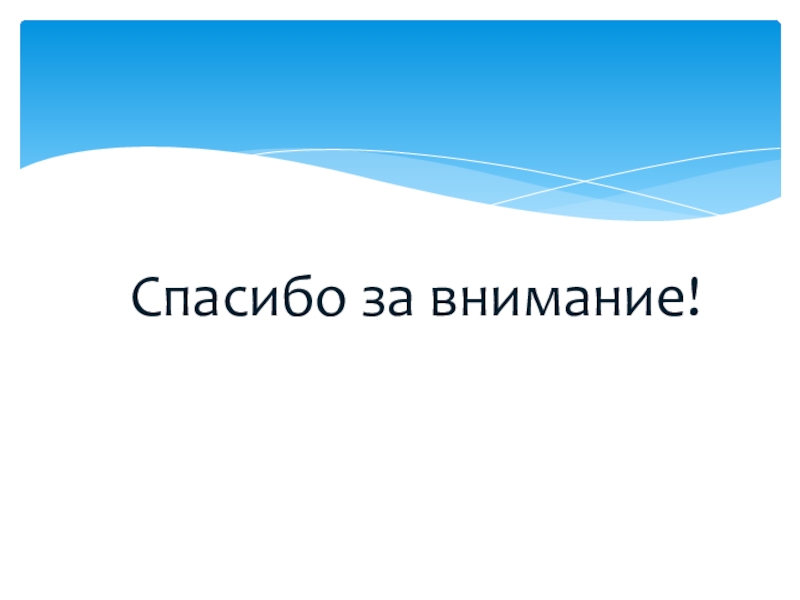 Спасибо за внимание!